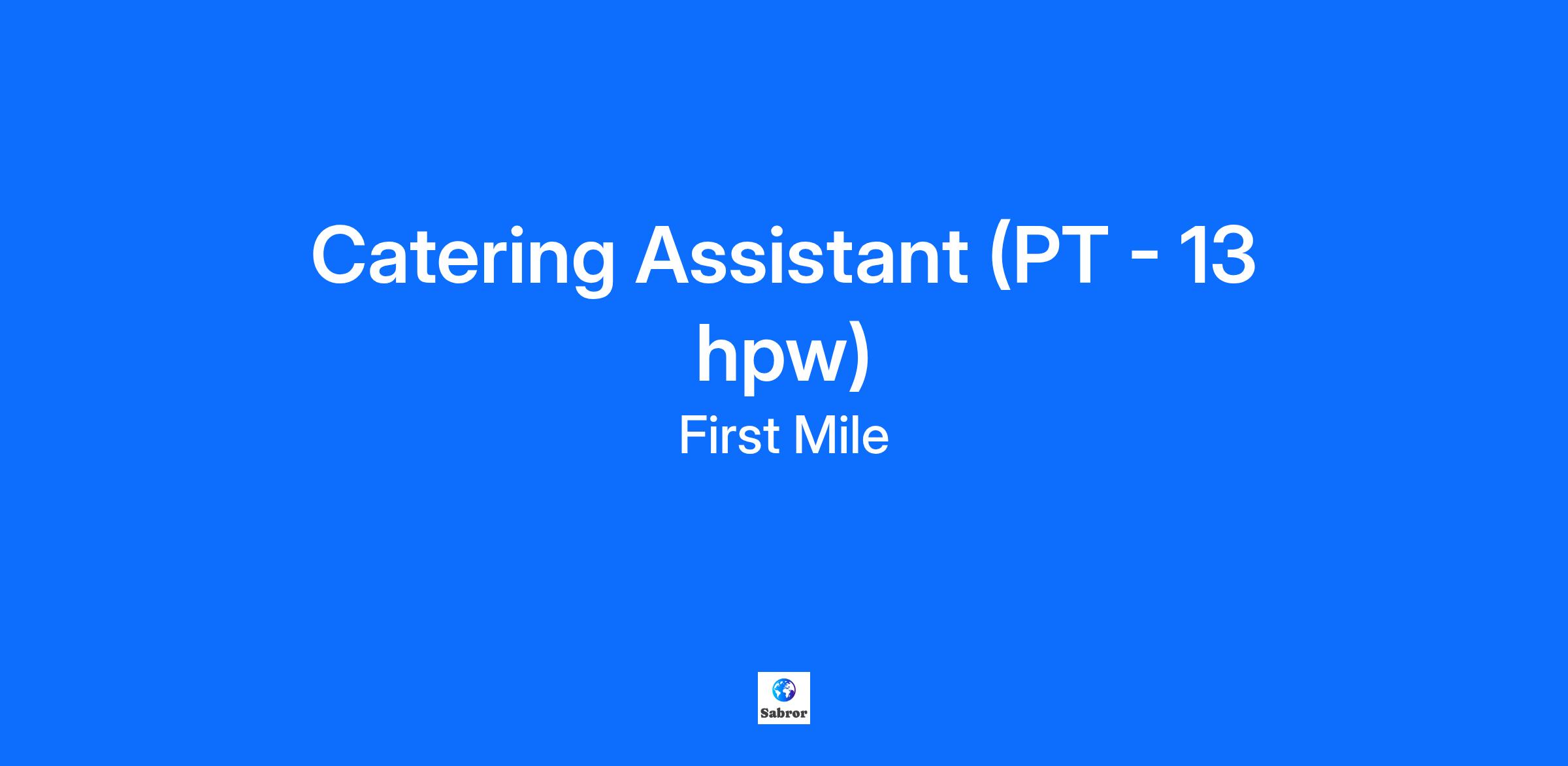 Catering Assistant (PT - 13 hpw)

First Mile

Sabror